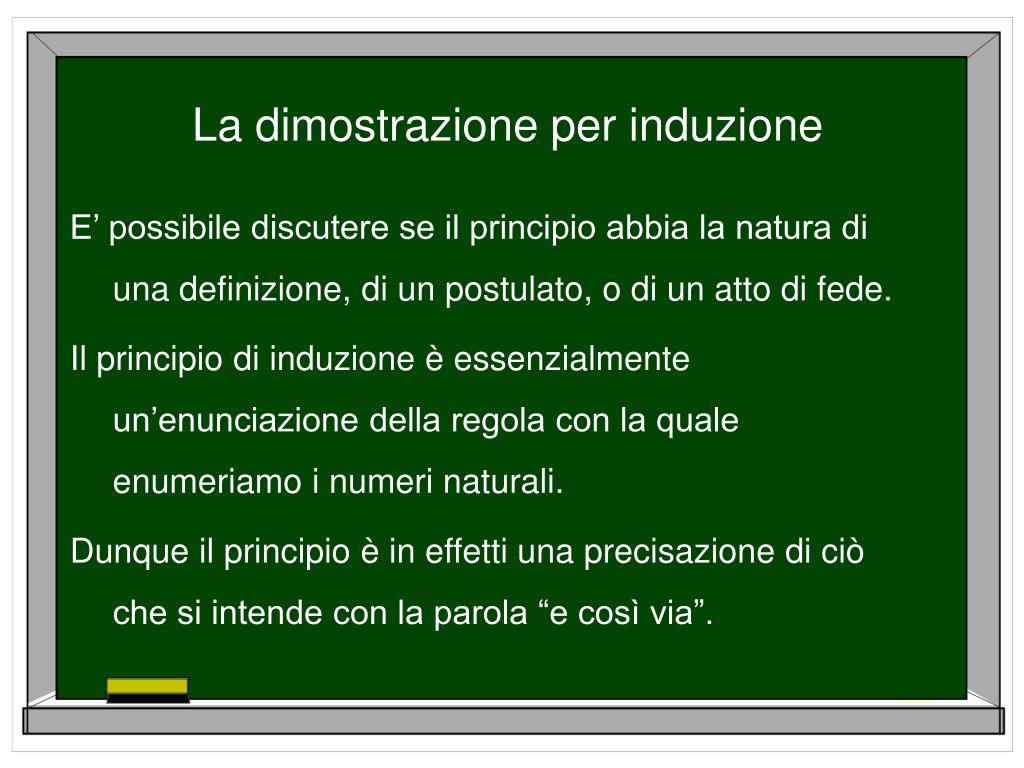 La dimostrazione per induzione

E’ possibile discutere se il principio abbia la natura di una definizione, di un postulato, o di un atto di fede.

Il principio di induzione è essenzialmente un’enunciazione della regola con la quale enumeriamo i numeri naturali.

Dunque il principio è in effetti una precisazione di ciò che si intende con la parola “e così via”.